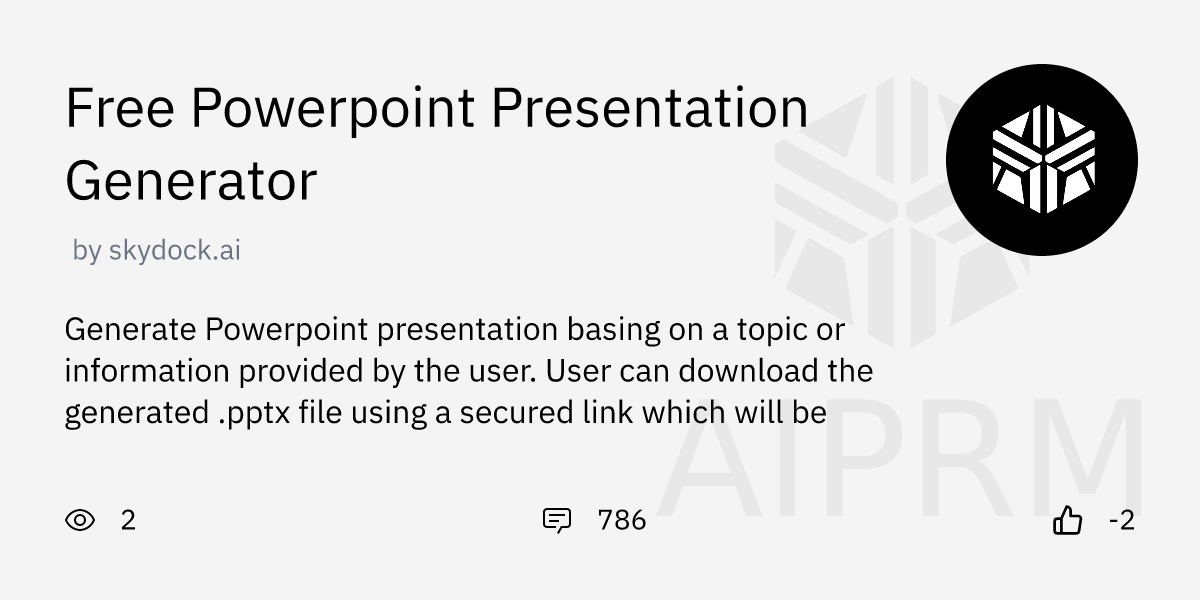 Free Powerpoint Presentation Generator

by skydock.ai

Generate Powerpoint presentation basing on a topic or information provided by the user. User can download the generated .pptx file using a secured link which will be

AIPRM

2

786

-2